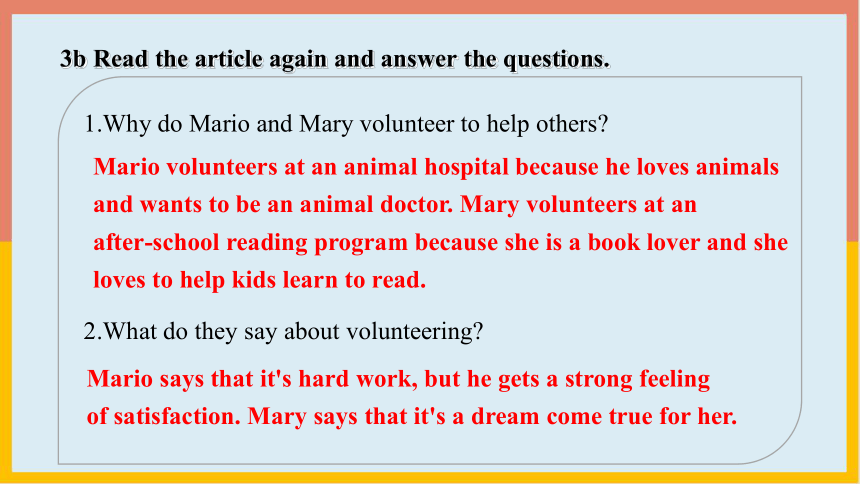 3b Read the article again and answer the questions.

1.Why do Mario and Mary volunteer to help others?

Mario volunteers at an animal hospital because he loves animals and wants to be an animal doctor. Mary volunteers at an after-school reading program because she is a book lover and she loves to help kids learn to read.

2.What do they say about volunteering?

Mario says that it's hard work, but he gets a strong feeling of satisfaction. Mary says that it's a dream come true for her.